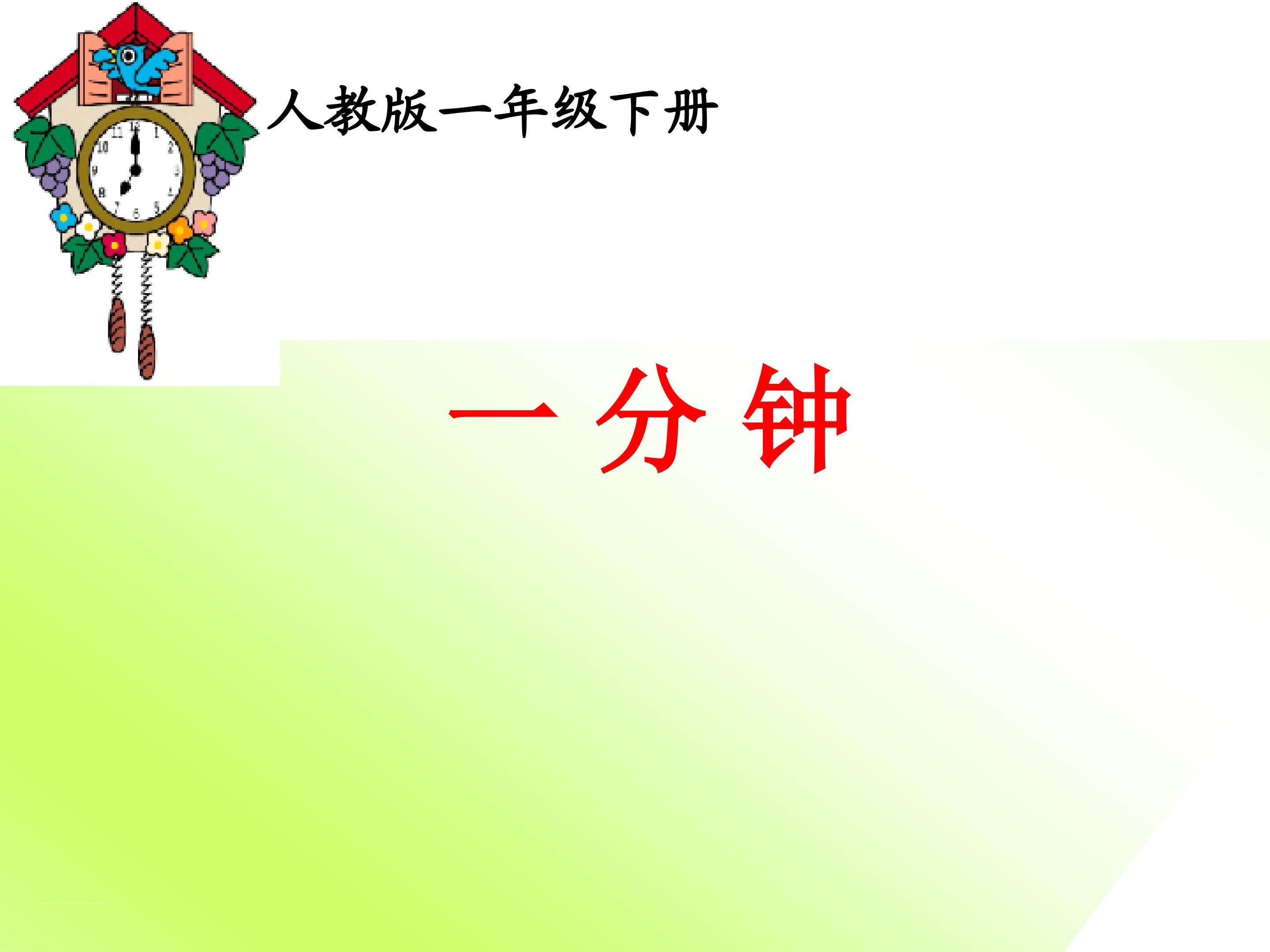 人教版一年级下册

一分钟